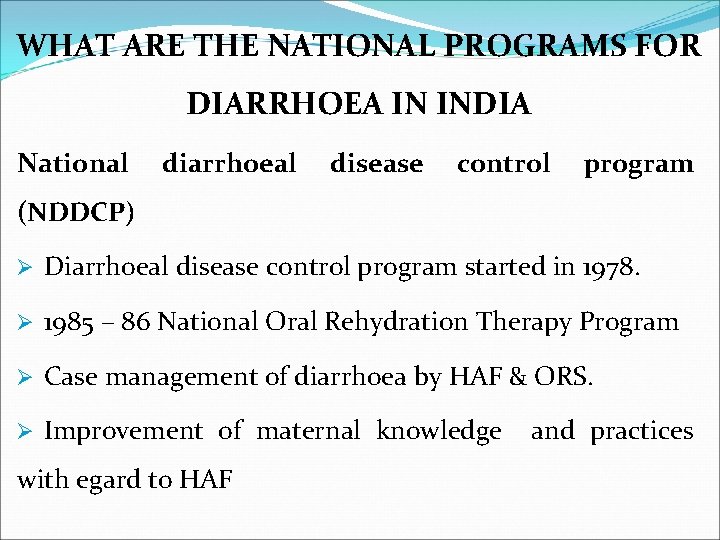 WHAT ARE THE NATIONAL PROGRAMS FOR DIARRHOEA IN INDIA

National diarrhoeal disease control program (NDDCP)

➢ Diarrhoeal disease control program started in 1978.

➢ 1985 – 86 National Oral Rehydration Therapy Program

➢ Case management of diarrhoea by HAF & ORS.

➢ Improvement of maternal knowledge and practices with egard to HAF